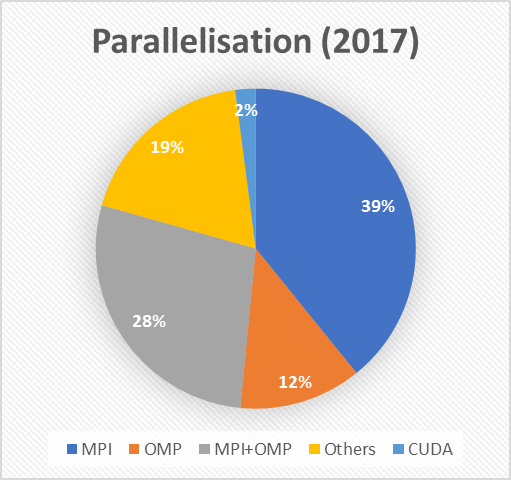 Parallelisation (2017)

2%
19%
39%
28%
12%

MPI OMP MPI+OMP Others CUDA